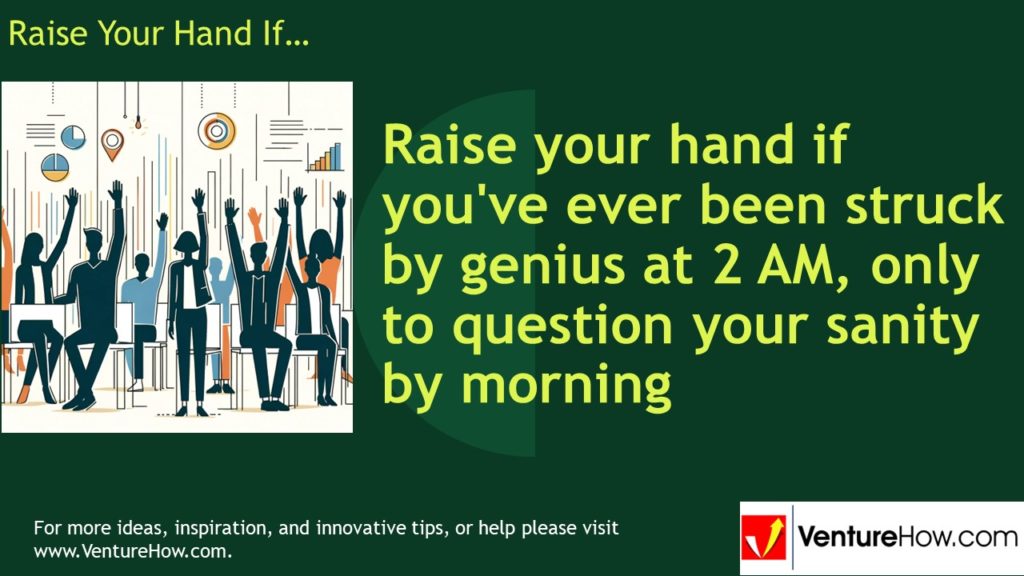 Raise Your Hand If…

Raise your hand if you've ever been struck by genius at 2 AM, only to question your sanity by morning

For more ideas, inspiration, and innovative tips, or help please visit www.VentureHow.com.

VentureHow.com